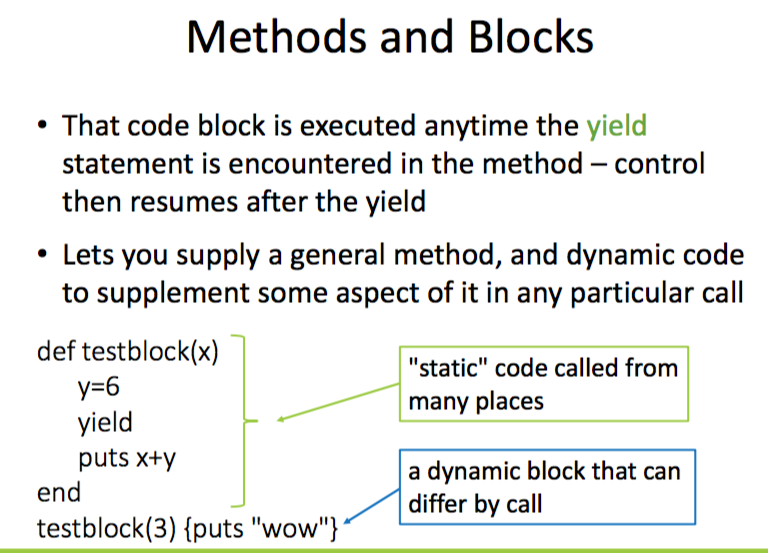 Methods and Blocks

• That code block is executed anytime the yield statement is encountered in the method – control then resumes after the yield

• Lets you supply a general method, and dynamic code to supplement some aspect of it in any particular call

def testblock(x)
y=6
yield
puts x+y
end
testblock(3) {puts "wow"}

"static" code called from many places

a dynamic block that can differ by call